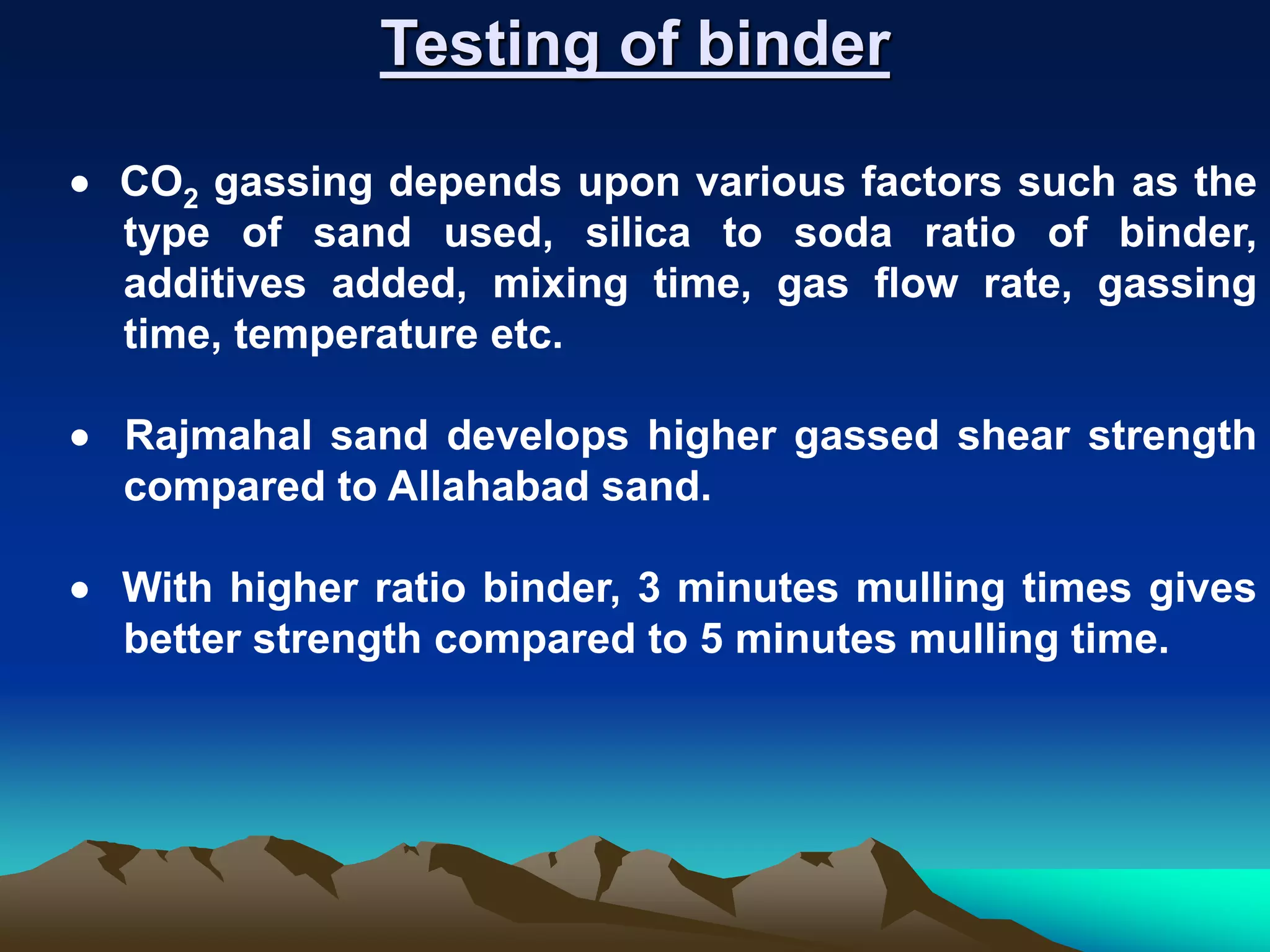 Testing of binder

• $CO_2$ gassing depends upon various factors such as the type of sand used, silica to soda ratio of binder, additives added, mixing time, gas flow rate, gassing time, temperature etc.

• Rajmahal sand develops higher gassed shear strength compared to Allahabad sand.

• With higher ratio binder, 3 minutes mulling times gives better strength compared to 5 minutes mulling time.